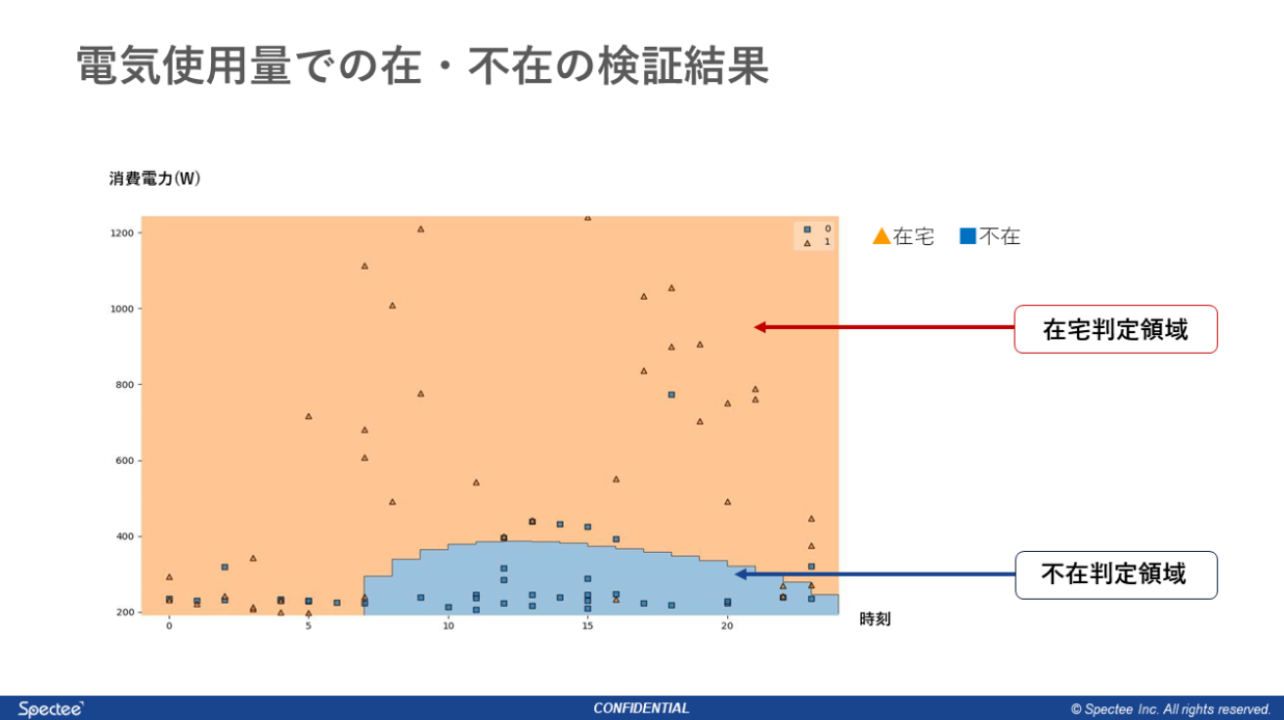 電気使用量での在・不在の検証結果

消費電力(W)

1200
1000
800
600
400
200

0
5
10
15
20

時刻

0
1

▲在宅 ■不在

在宅判定領域

不在判定領域

Spectee

CONFIDENTIAL

© Spectee Inc. All rights reserved.